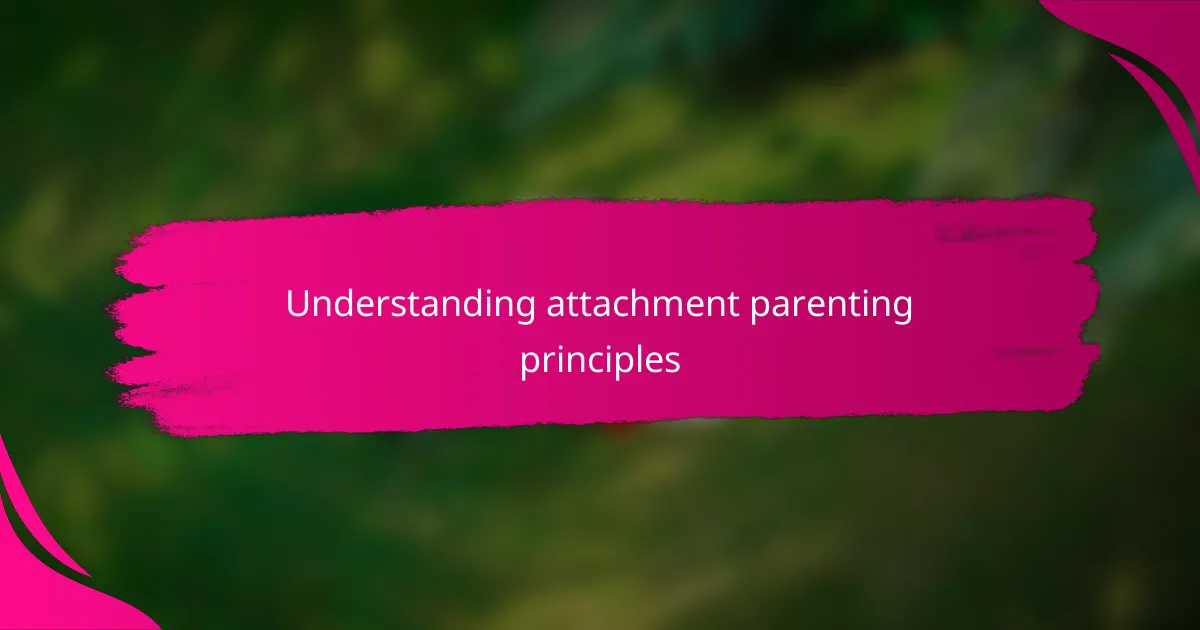 Understanding attachment parenting principles